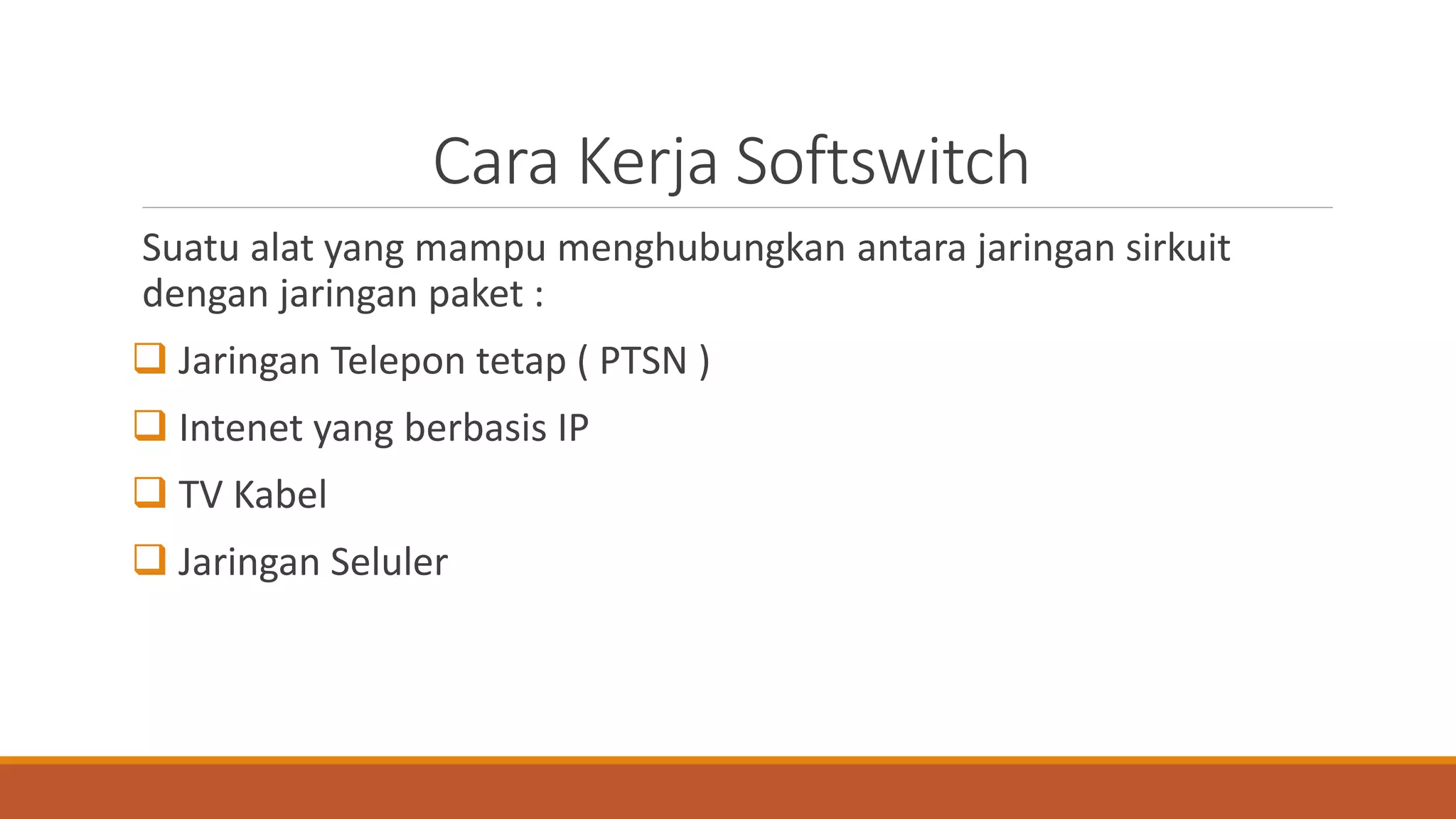 Cara Kerja Softswitch

Suatu alat yang mampu menghubungkan antara jaringan sirkuit dengan jaringan paket :

❑ Jaringan Telepon tetap ( PTSN )

❑ Intenet yang berbasis IP

❑ TV Kabel

❑ Jaringan Seluler